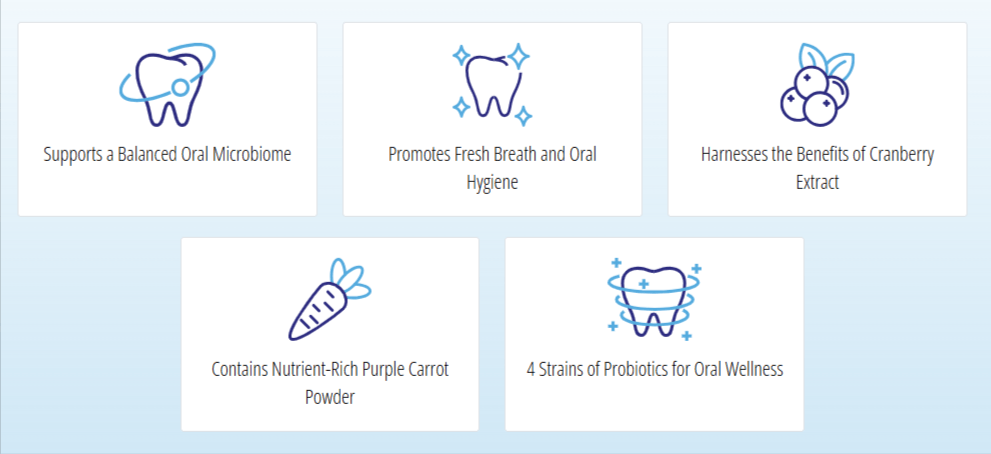 Supports a Balanced Oral Microbiome

Promotes Fresh Breath and Oral Hygiene

Harnesses the Benefits of Cranberry Extract

Contains Nutrient-Rich Purple Carrot Powder

4 Strains of Probiotics for Oral Wellness